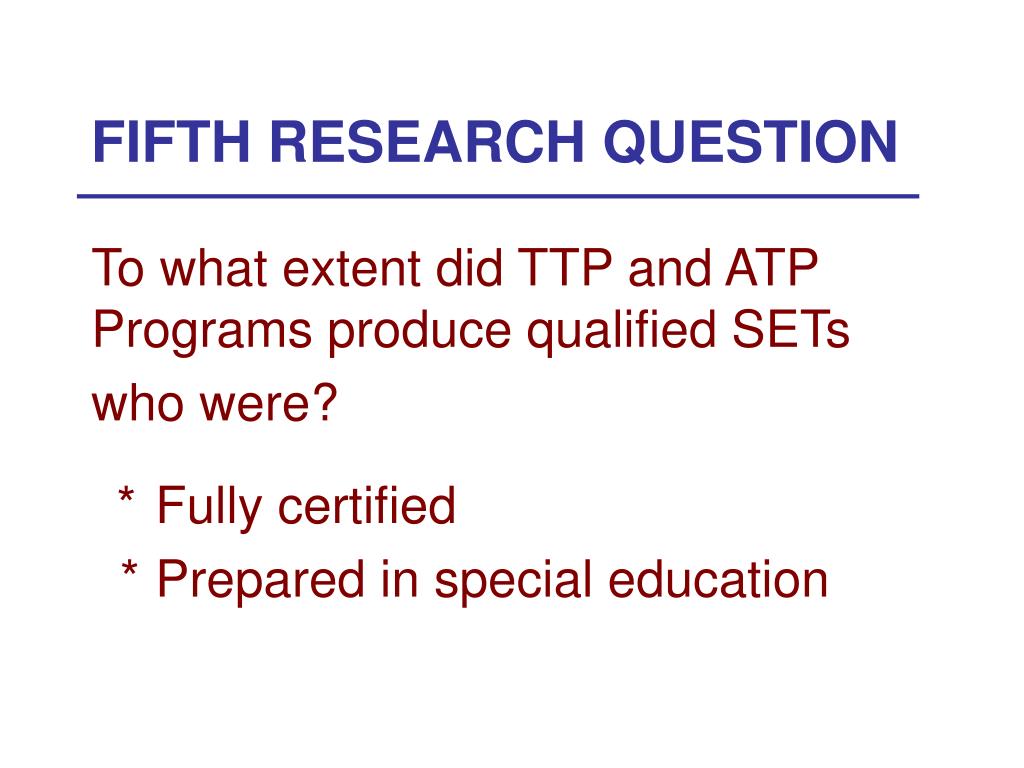 FIFTH RESEARCH QUESTION

To what extent did TTP and ATP Programs produce qualified SETs who were?

* Fully certified
* Prepared in special education